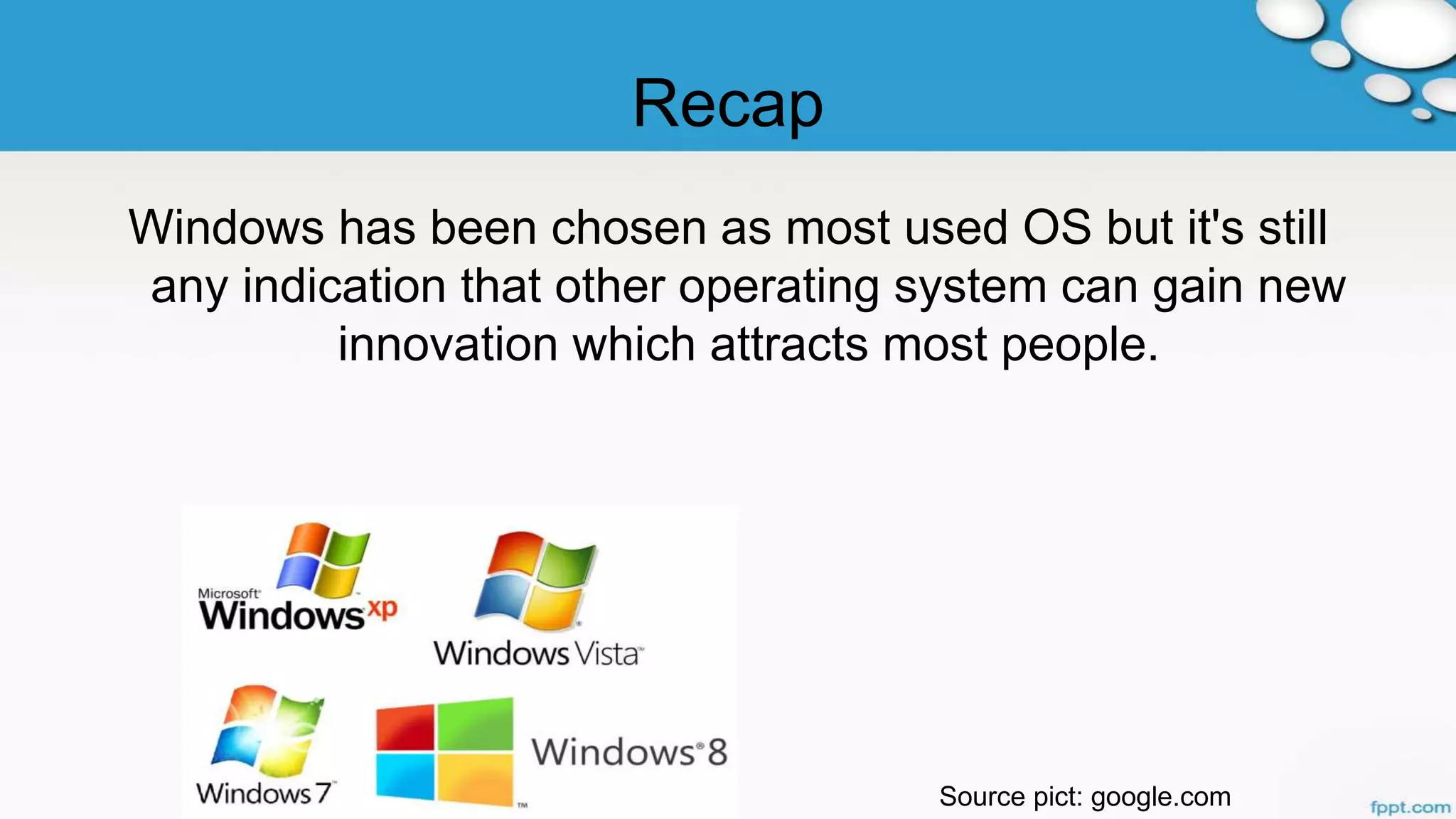 Recap

Windows has been chosen as most used OS but it's still any indication that other operating system can gain new innovation which attracts most people.

Microsoft Windows xp

Windows Vista

Windows 7

Windows 8

Source pict: google.com

fppt.com